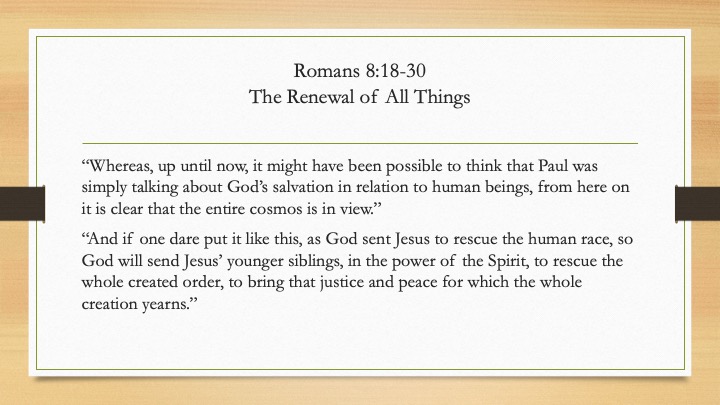 Romans 8:18-30
The Renewal of All Things

“Whereas, up until now, it might have been possible to think that Paul was simply talking about God’s salvation in relation to human beings, from here on it is clear that the entire cosmos is in view.”

“And if one dare put it like this, as God sent Jesus to rescue the human race, so God will send Jesus’ younger siblings, in the power of the Spirit, to rescue the whole created order, to bring that justice and peace for which the whole creation yearns.”